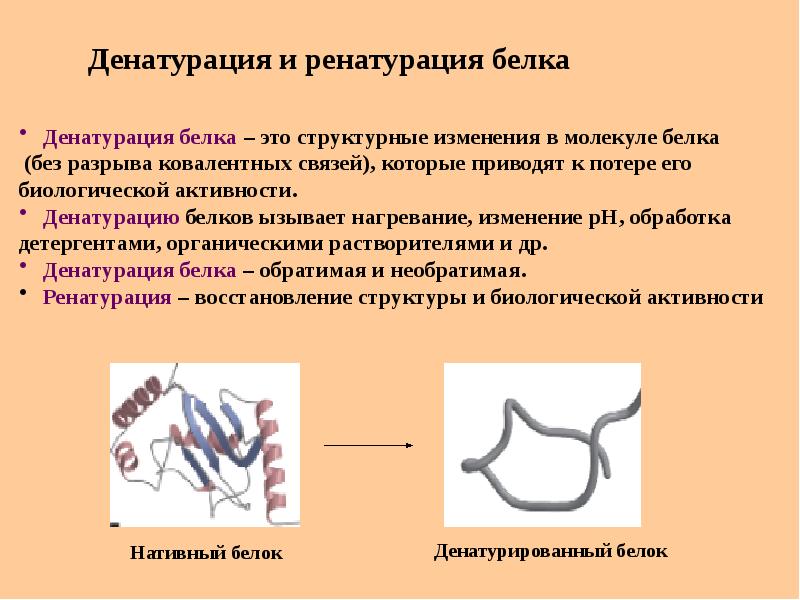 Денатурация и ренатурация белка

• Денатурация белка – это структурные изменения в молекуле белка (без разрыва ковалентных связей), которые приводят к потере его биологической активности.
• Денатурацию белков вызывает нагревание, изменение pH, обработка детергентами, органическими растворителями и др.
• Денатурация белка – обратимая и необратимая.
• Ренатурация – восстановление структуры и биологической активности

Нативный белок

Денатурированный белок